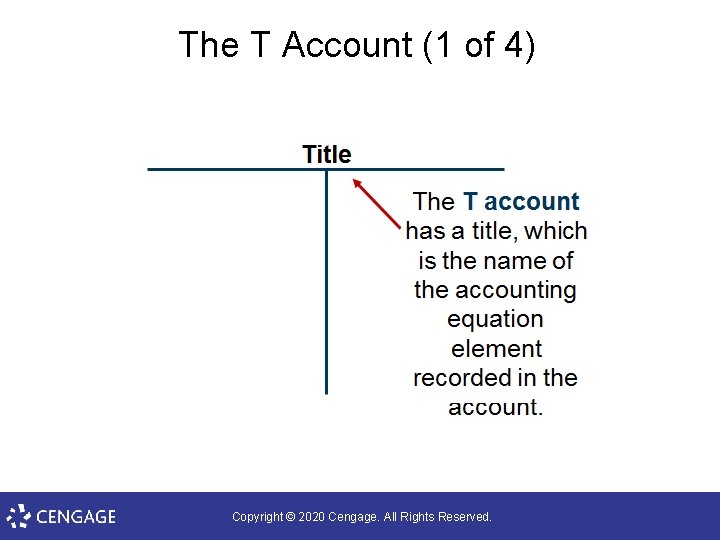 The T Account (1 of 4)

Title

The T account has a title, which is the name of the accounting equation element recorded in the account.

CENGAGE

Copyright © 2020 Cengage. All Rights Reserved.